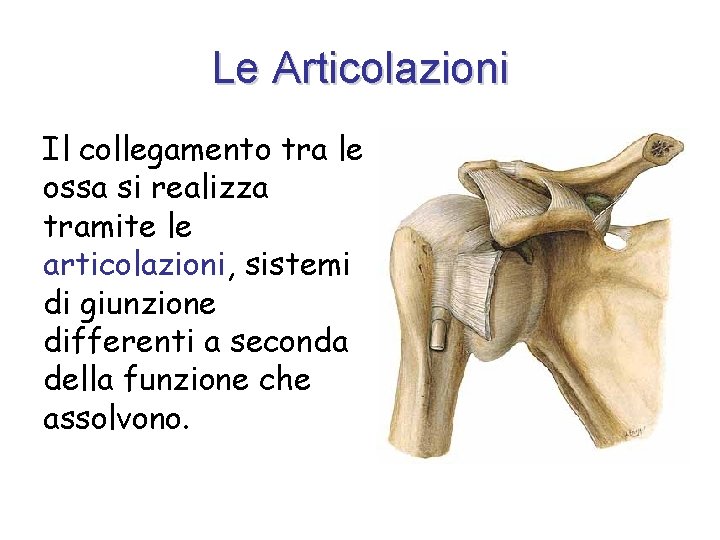 Le Articolazioni

Il collegamento tra le ossa si realizza tramite le articolazioni, sistemi di giunzione differenti a seconda della funzione che assolvono.